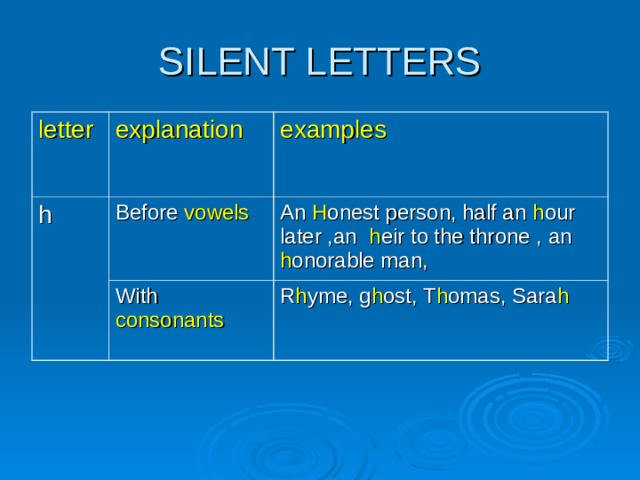 SILENT LETTERS

| letter | explanation | examples |
|---|---|---|
| h | Before vowels | An Honest person, half an hour later ,an heir to the throne , an honorable man, |
| | With consonants | Rhyme, ghost, Thomas, Sarah |